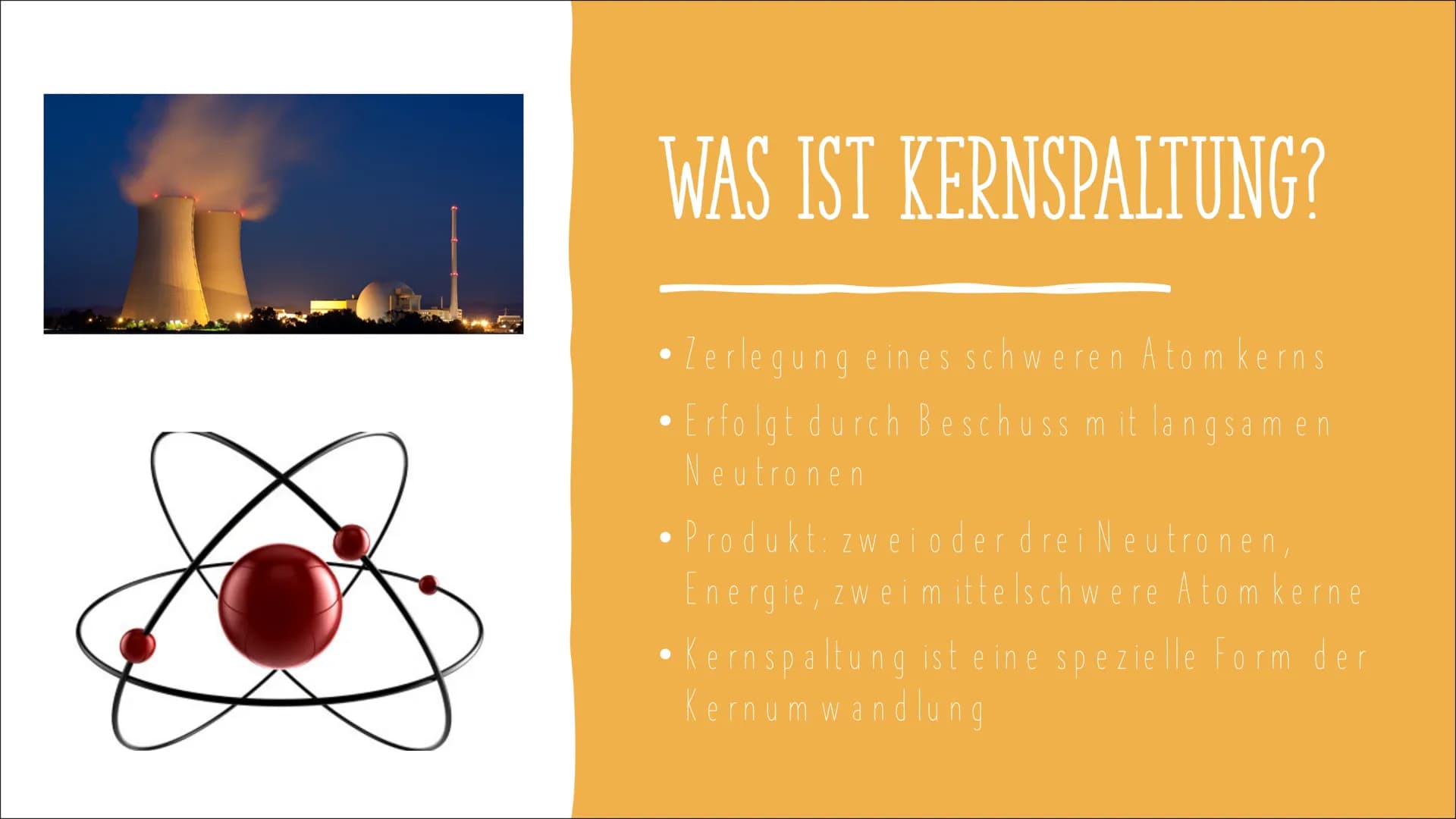 WAS IST KERNSPALTUNG?

• Zerlegung eines schweren Atomkerns

• Erfolgt durch Beschuss mit langsamen Neutronen

• Produkt: zwei oder drei Neutronen, Energie, zwei mittelschwere Atomkerne

• Kernspaltung ist eine spezielle Form der Kernumwandlung